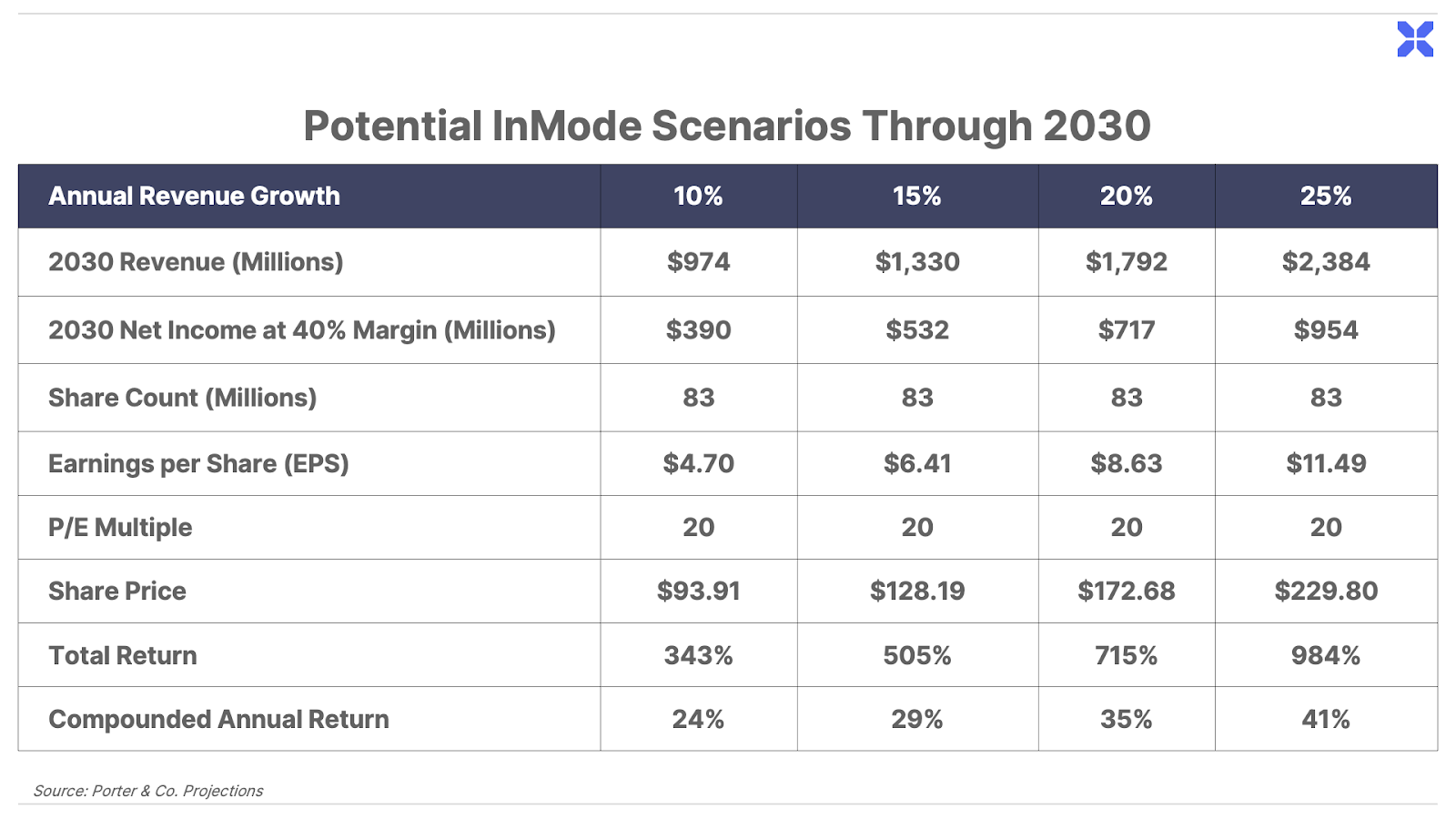 Potential InMode Scenarios Through 2030

| Annual Revenue Growth | 10% | 15% | 20% | 25% |
|---|---|---|---|---|
| 2030 Revenue (Millions) | \$974 | \$1,330 | \$1,792 | \$2,384 |
| 2030 Net Income at 40% Margin (Millions) | \$390 | \$532 | \$717 | \$954 |
| Share Count (Millions) | 83 | 83 | 83 | 83 |
| Earnings per Share (EPS) | \$4.70 | \$6.41 | \$8.63 | \$11.49 |
| P/E Multiple | 20 | 20 | 20 | 20 |
| Share Price | \$93.91 | \$128.19 | \$172.68 | \$229.80 |
| Total Return | 343% | 505% | 715% | 984% |
| Compounded Annual Return | 24% | 29% | 35% | 41% |

Source: Porter & Co. Projections